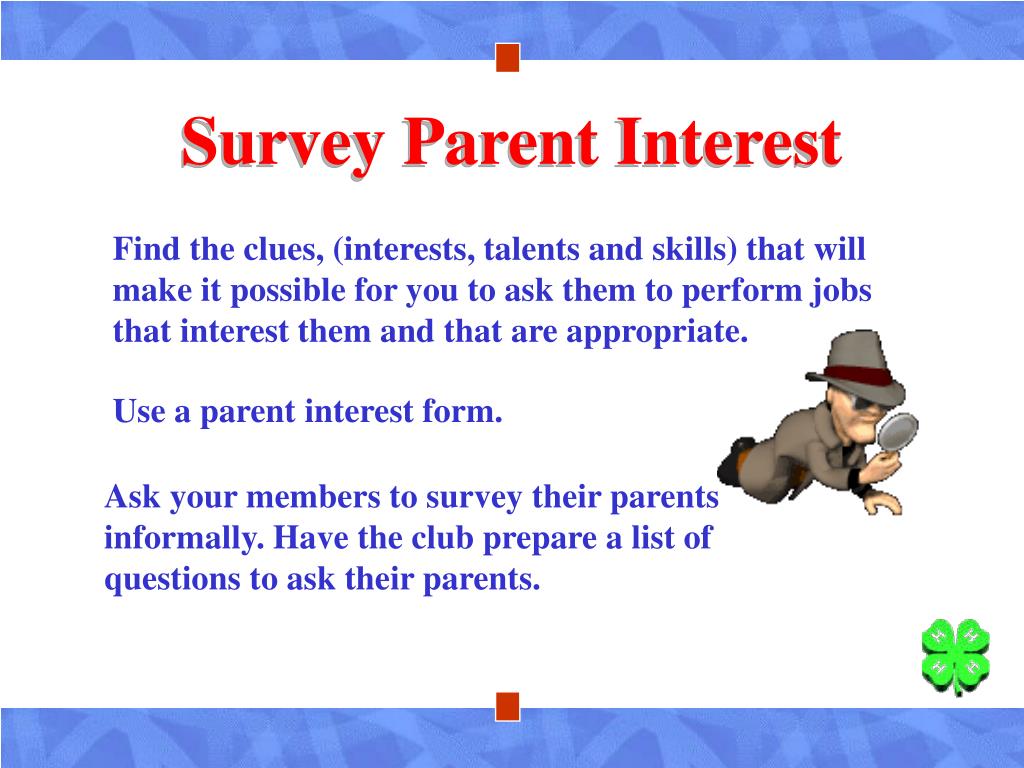 Survey Parent Interest

Find the clues, (interests, talents and skills) that will make it possible for you to ask them to perform jobs that interest them and that are appropriate.

Use a parent interest form.

Ask your members to survey their parents informally. Have the club prepare a list of questions to ask their parents.

H H H H